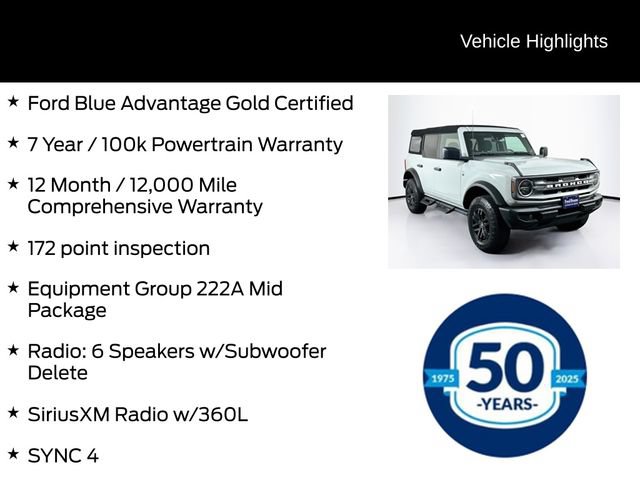 Vehicle Highlights

★ Ford Blue Advantage Gold Certified

★ 7 Year / 100k Powertrain Warranty

★ 12 Month / 12,000 Mile Comprehensive Warranty

★ 172 point inspection

★ Equipment Group 222A Mid Package

★ Radio: 6 Speakers w/Subwoofer Delete

★ SiriusXM Radio w/360L

★ SYNC 4

BRONCO

1975 50 -YEARS- 2025